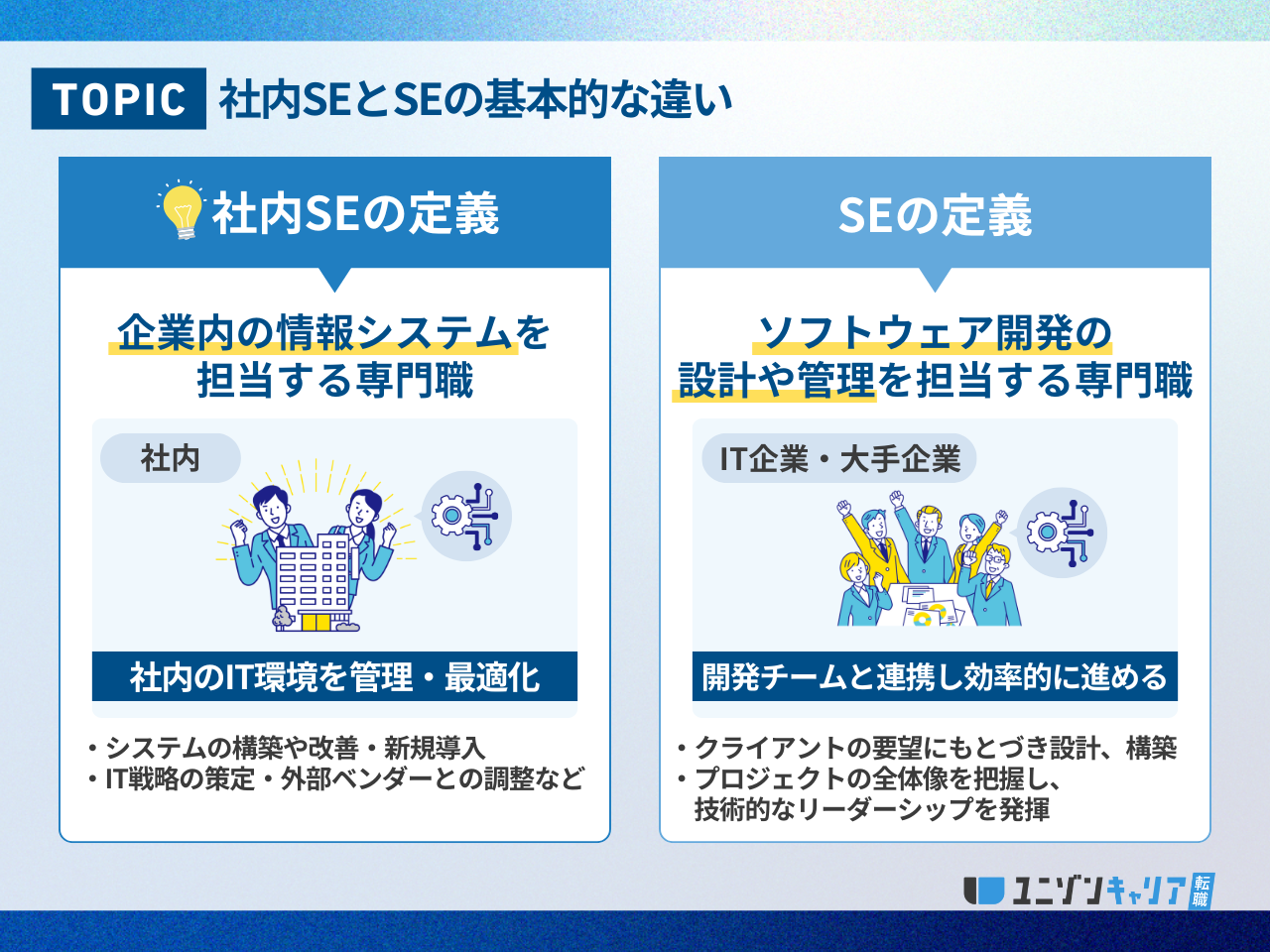 TOPIC 社内SEとSEの基本的な違い

社内SEの定義

企業内の情報システムを担当する専門職

社内

社内のIT環境を管理・最適化

・システムの構築や改善・新規導入
・IT戦略の策定・外部ベンダーとの調整など

SEの定義

ソフトウェア開発の設計や管理を担当する専門職

IT企業・大手企業

開発チームと連携し効率的に進める

・クライアントの要望にもとづき設計、構築
・プロジェクトの全体像を把握し、技術的なリーダーシップを発揮

ユニゾンキャリア 転職